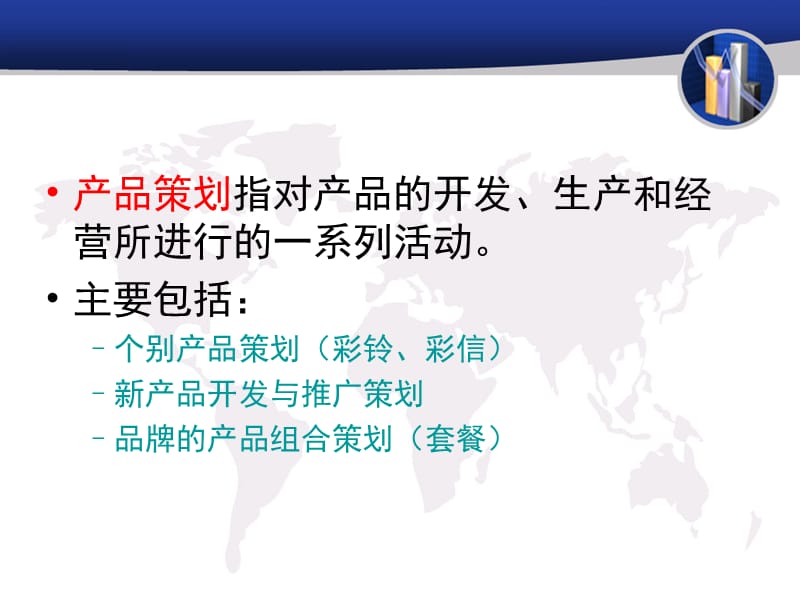 • 产品策划指对产品的开发、生产和经营所进行的一系列活动。

• 主要包括：

– 个别产品策划（彩铃、彩信）

– 新产品开发与推广策划

– 品牌的产品组合策划（套餐）